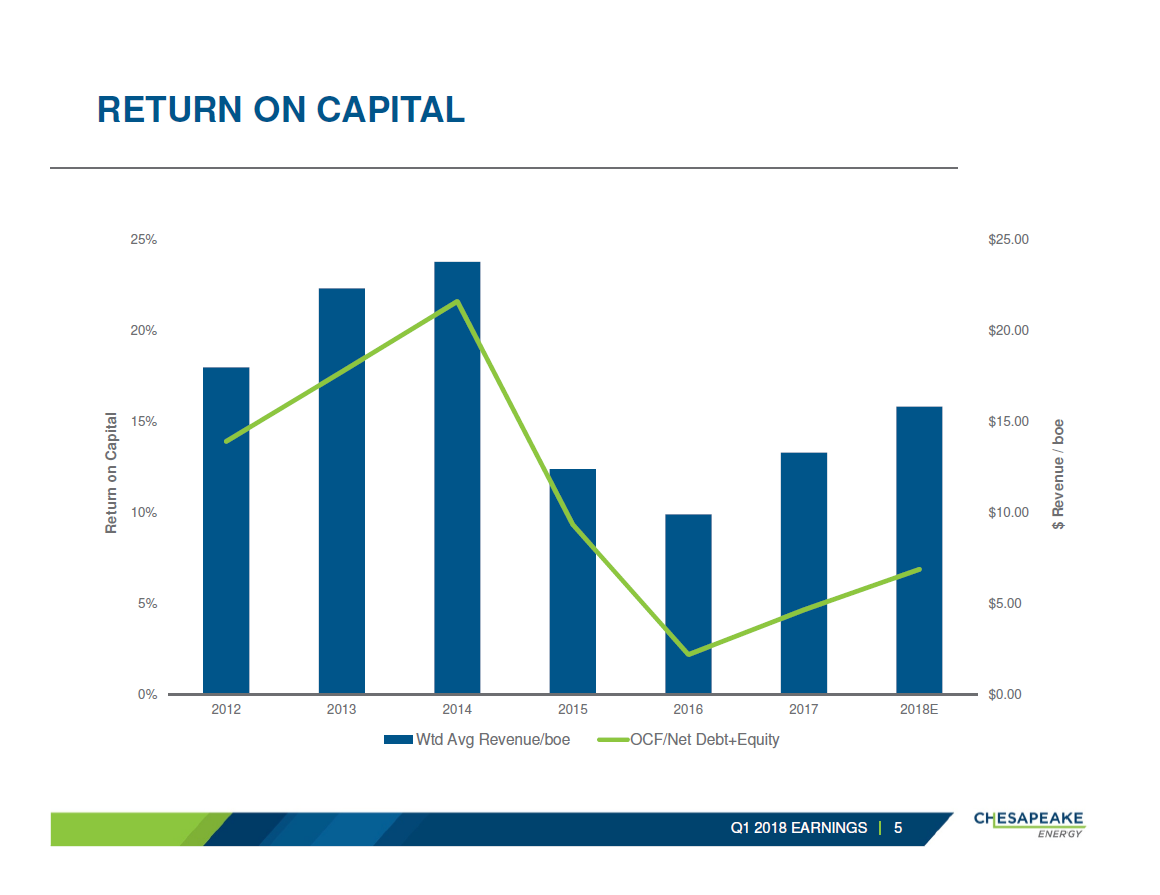 RETURN ON CAPITAL

Return on Capital

25%
20%
15%
10%
5%
0%

$25.00
$20.00
$15.00
$10.00
$5.00
$0.00

$ Revenue / boe

2012
2013
2014
2015
2016
2017
2018E

Wtd Avg Revenue/boe
OCF/Net Debt+Equity

Q1 2018 EARNINGS | 5

CHESAPEAKE ENERGY